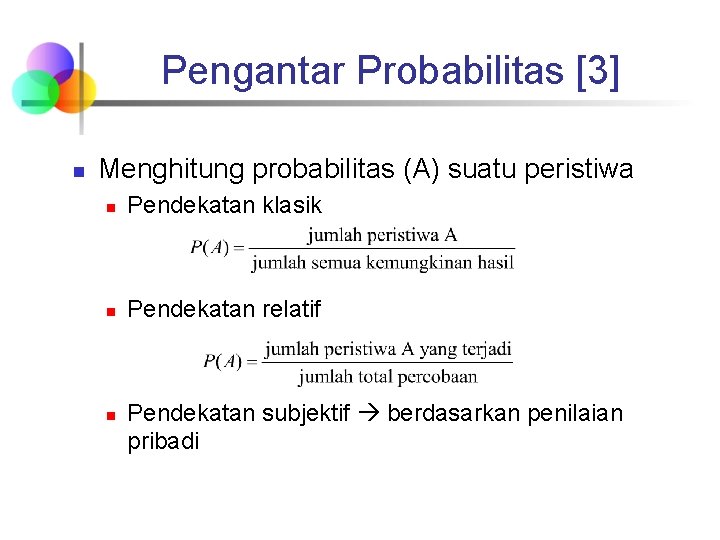 Pengantar Probabilitas [3]

Menghitung probabilitas (A) suatu peristiwa

Pendekatan klasik

$P(A) = \frac{\text{jumlah peristiwa A}}{\text{jumlah semua kemungkinan hasil}}$

Pendekatan relatif

$P(A) = \frac{\text{jumlah peristiwa A yang terjadi}}{\text{jumlah total percobaan}}$

Pendekatan subjektif → berdasarkan penilaian pribadi